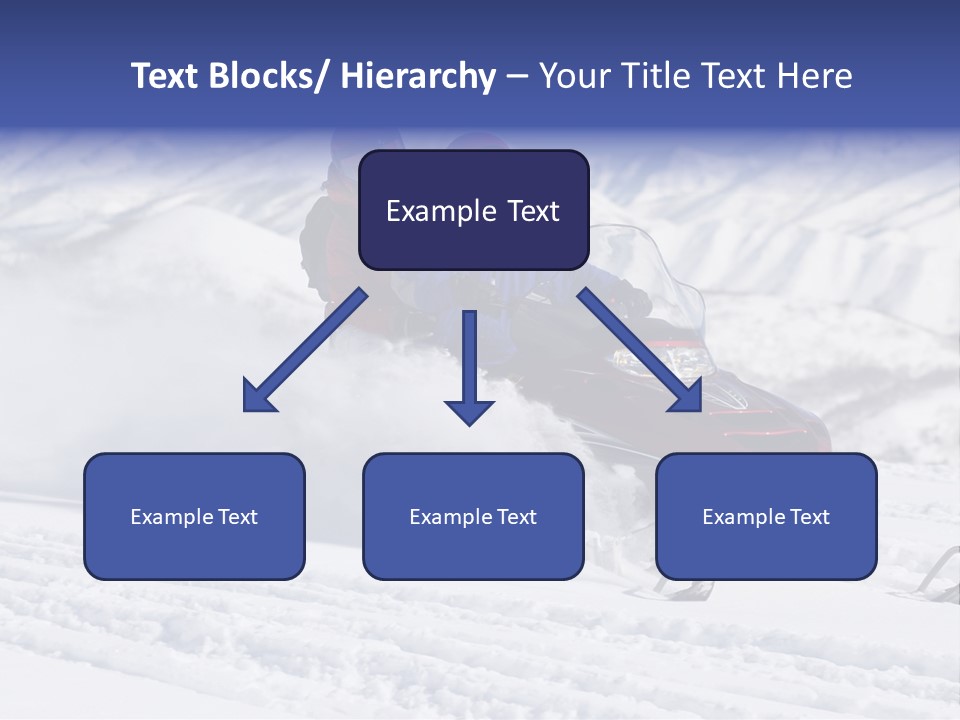 Text Blocks/ Hierarchy – Your Title Text Here

Example Text

Example Text

Example Text

Example Text